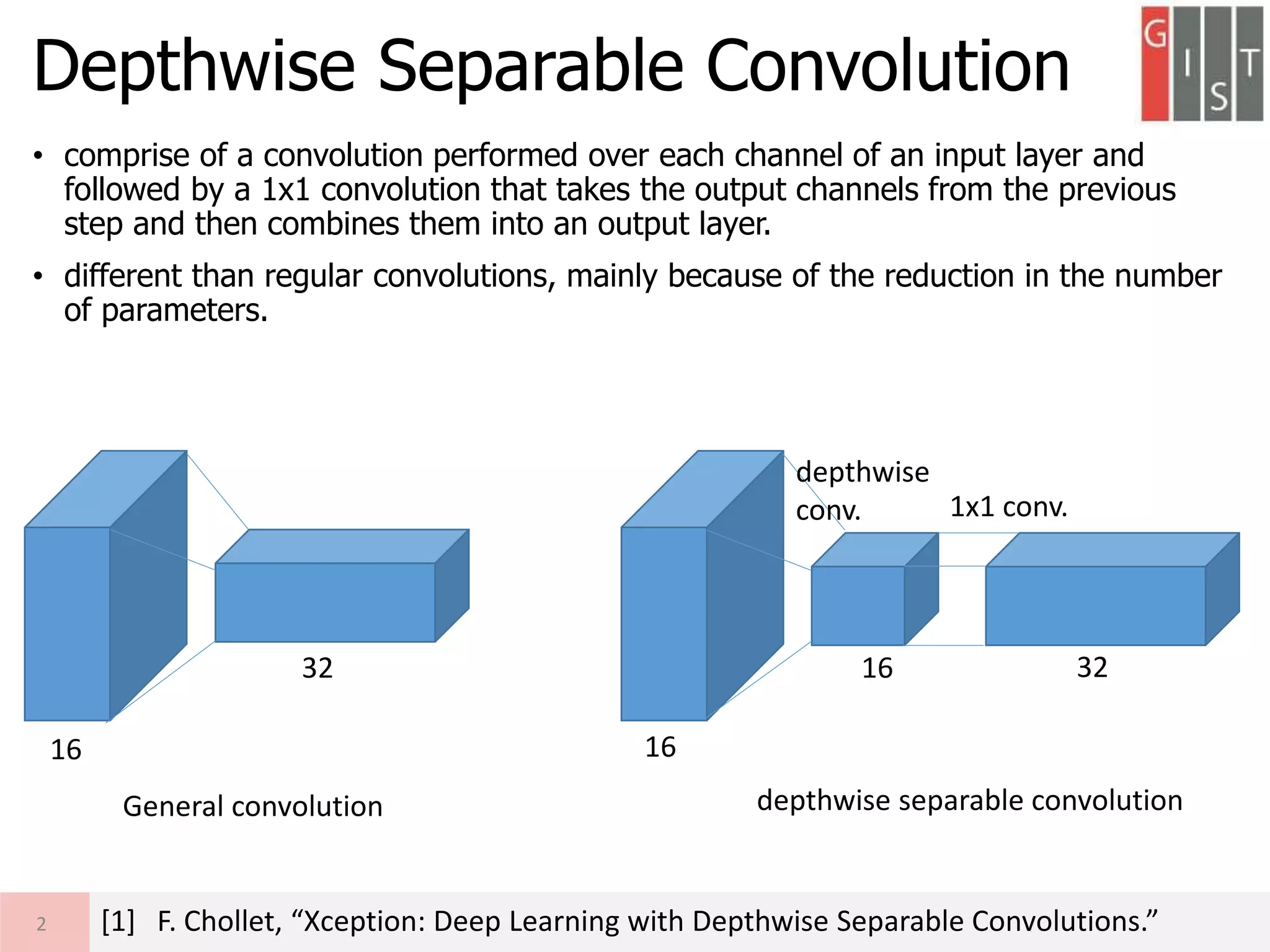 Depthwise Separable Convolution

G I S T

• comprise of a convolution performed over each channel of an input layer and followed by a 1x1 convolution that takes the output channels from the previous step and then combines them into an output layer.

• different than regular convolutions, mainly because of the reduction in the number of parameters.

32

16

General convolution

depthwise conv.

1x1 conv.

16

32

16

depthwise separable convolution

2

[1] F. Chollet, “Xception: Deep Learning with Depthwise Separable Convolutions.”